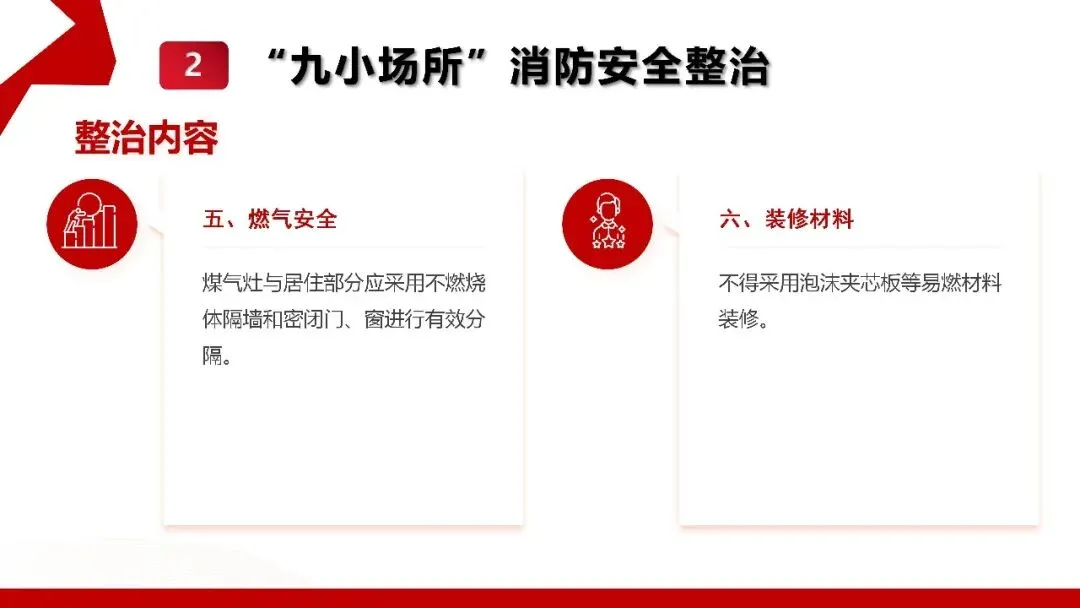 2 “九小场所”消防安全整治

整治内容

五、燃气安全

煤气灶与居住部分应采用不燃烧体隔墙和密闭门、窗进行有效分隔。

六、装修材料

不得采用泡沫夹芯板等易燃材料装修。